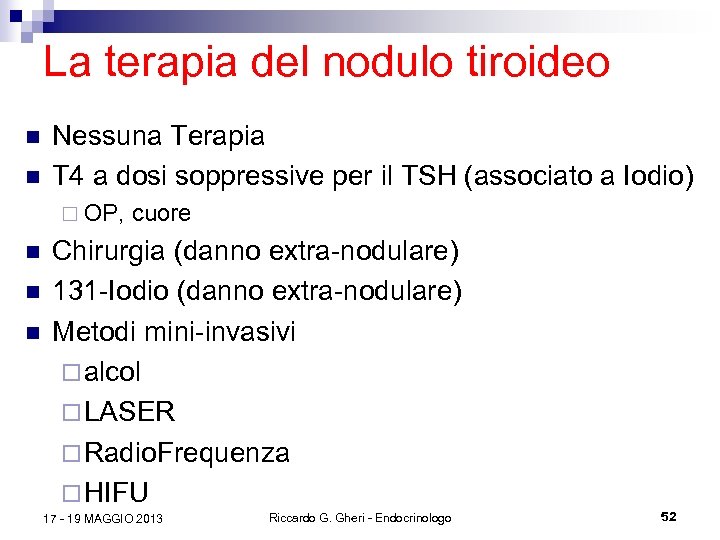 La terapia del nodulo tiroideo

Nessuna Terapia

T4 a dosi soppressive per il TSH (associato a Iodio)

OP, cuore

Chirurgia (danno extra-nodulare)

131-Iodio (danno extra-nodulare)

Metodi mini-invasivi

alcol

LASER

RadioFrequenza

HIFU

17 - 19 MAGGIO 2013

Riccardo G. Gheri - Endocrinologo

52